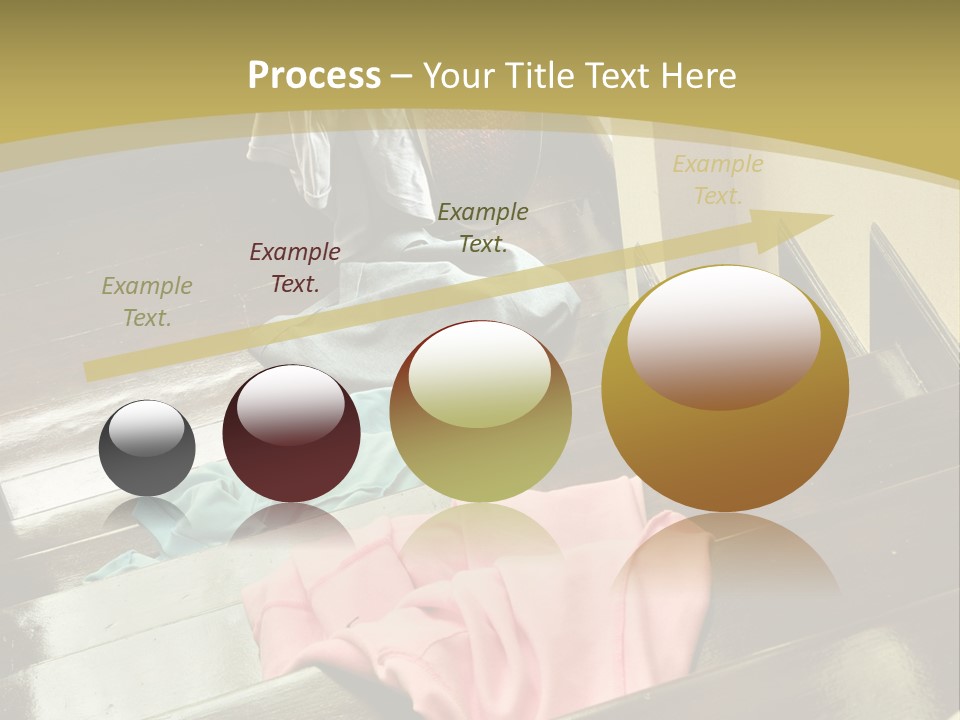 Process – Your Title Text Here

Example Text.

Example Text.

Example Text.

Example Text.